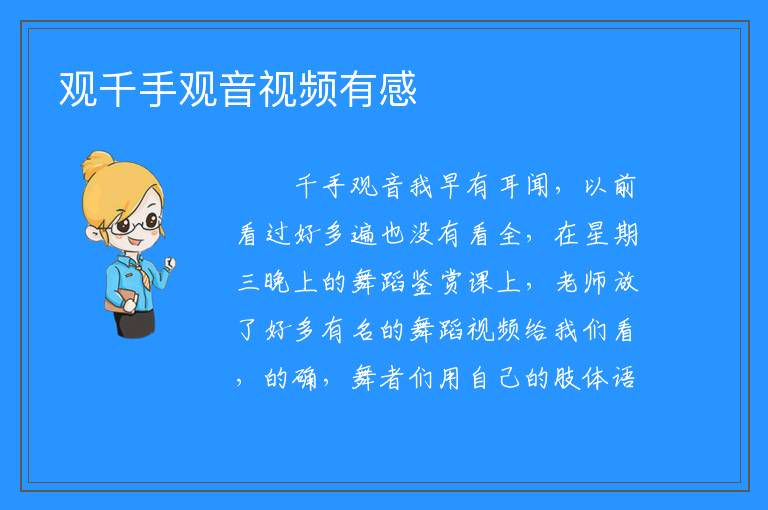 观千手观音视频有感

千手观音我早有耳闻，以前看过好多遍也没有看全，在星期三晚上的舞蹈鉴赏课上，老师放了好多有名的舞蹈视频给我们看，的确，舞者们用自己的肢体语